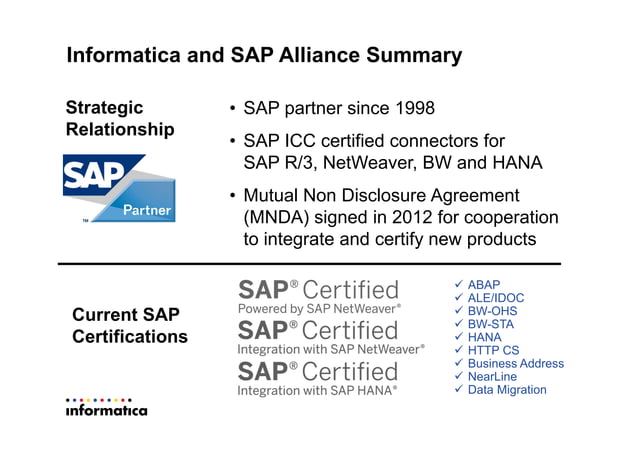 Informatica and SAP Alliance Summary

Strategic Relationship

SAP
Partner
™

• SAP partner since 1998

• SAP ICC certified connectors for SAP R/3, NetWeaver, BW and HANA

• Mutual Non Disclosure Agreement (MNDA) signed in 2012 for cooperation to integrate and certify new products

Current SAP Certifications

SAP® Certified
Powered by SAP NetWeaver®

SAP® Certified
Integration with SAP NetWeaver®

SAP® Certified
Integration with SAP HANA®

✓ ABAP
✓ ALE/IDOC
✓ BW-OHS
✓ BW-STA
✓ HANA
✓ HTTP CS
✓ Business Address
✓ NearLine
✓ Data Migration

informatica